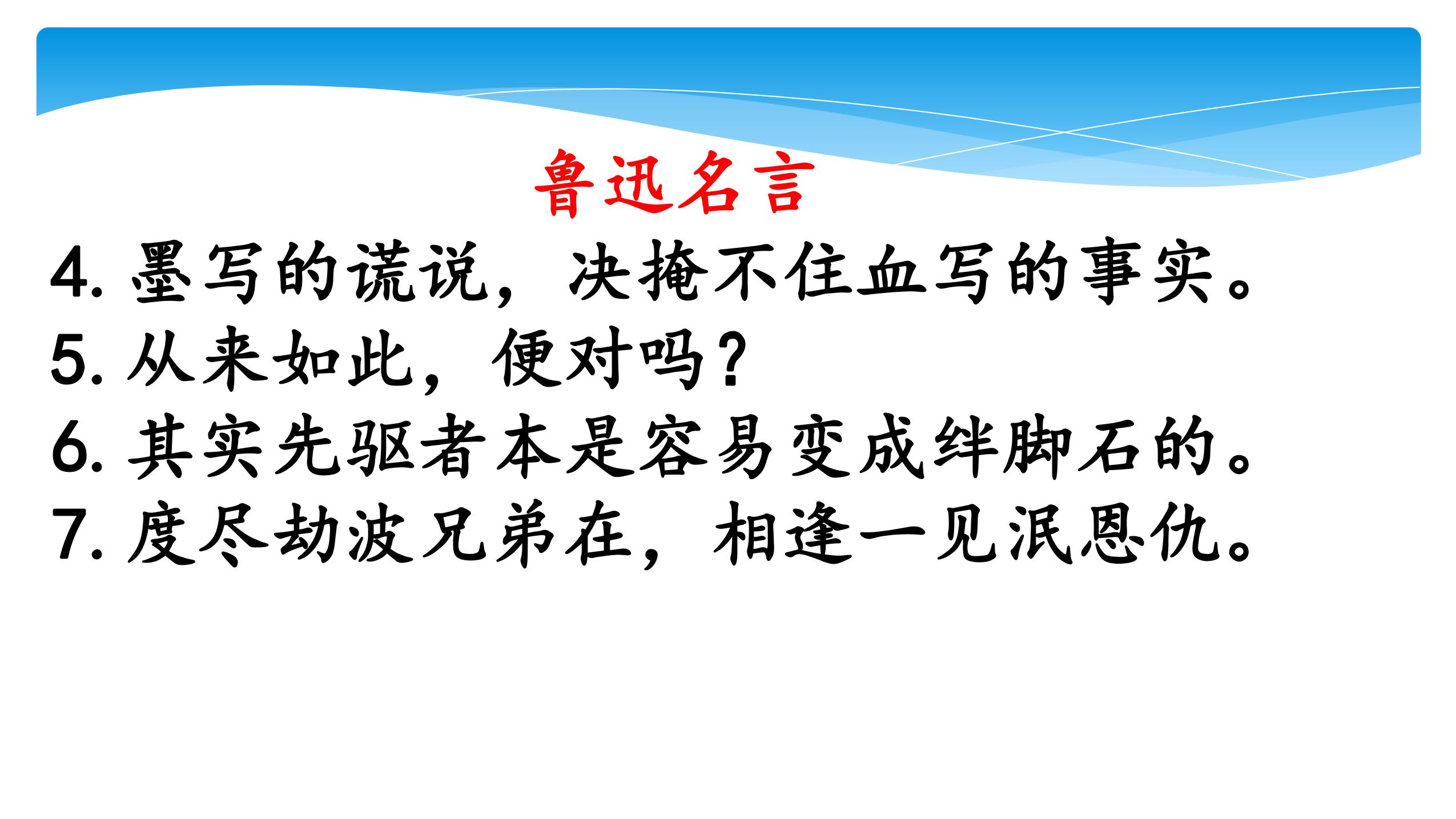 鲁迅名言

4. 墨写的谎说，决掩不住血写的事实。

5. 从来如此，便对吗？

6. 其实先驱者本是容易变成绊脚石的。

7. 度尽劫波兄弟在，相逢一见泯恩仇。